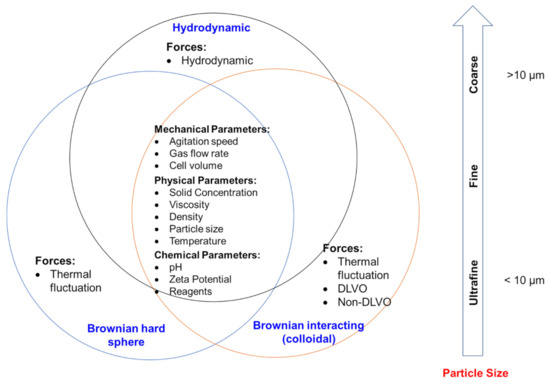 Hydrodynamic

Forces:
• Hydrodynamic

Mechanical Parameters:
• Agitation speed
• Gas flow rate
• Cell volume
Physical Parameters:
• Solid Concentration
• Viscosity
• Density
• Particle size
• Temperature
Chemical Parameters:
• pH
• Zeta Potential
• Reagents

Forces:
• Thermal fluctuation

Brownian hard sphere

Forces:
• Thermal fluctuation
• DLVO
• Non-DLVO

Brownian interacting (colloidal)

Coarse
Fine
Ultrafine

>10 μm
< 10 μm

Particle Size